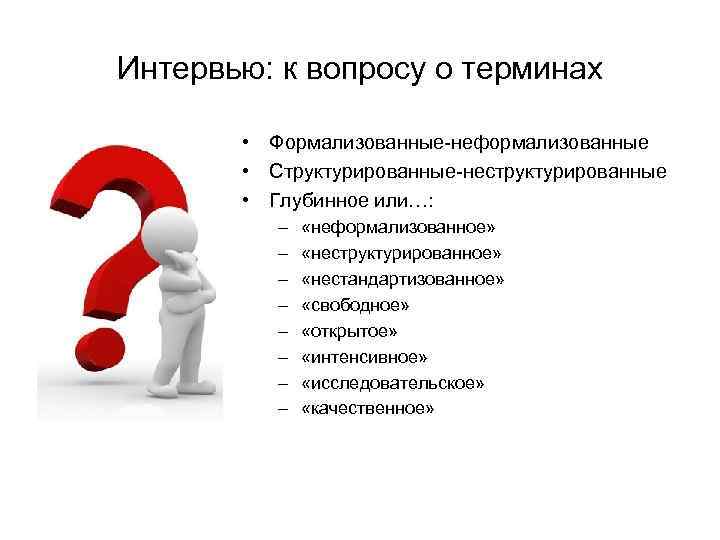 Интервью: к вопросу о терминах

• Формализованные-неформализованные
• Структурированные-неструктурированные
• Глубинное или…:
– «неформализованное»
– «неструктурированное»
– «нестандартизованное»
– «свободное»
– «открытое»
– «интенсивное»
– «исследовательское»
– «качественное»